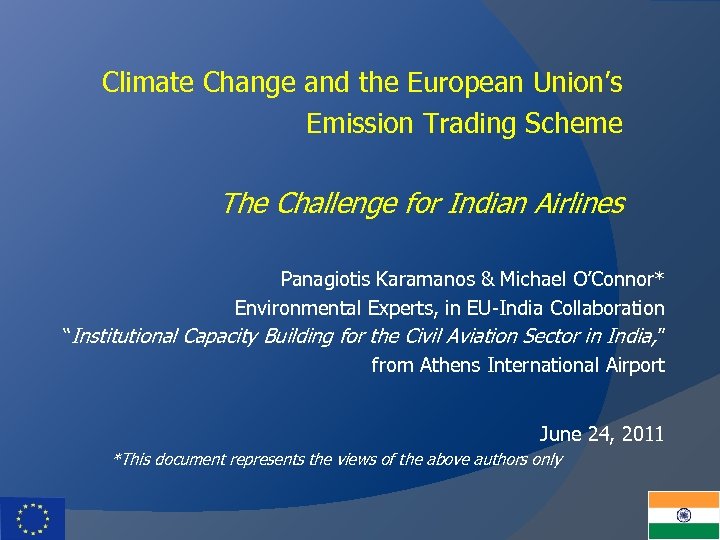 Climate Change and the European Union's Emission Trading Scheme

The Challenge for Indian Airlines

Panagiotis Karamanos & Michael O'Connor*
Environmental Experts, in EU-India Collaboration
"Institutional Capacity Building for the Civil Aviation Sector in India,"
from Athens International Airport

June 24, 2011

*This document represents the views of the above authors only